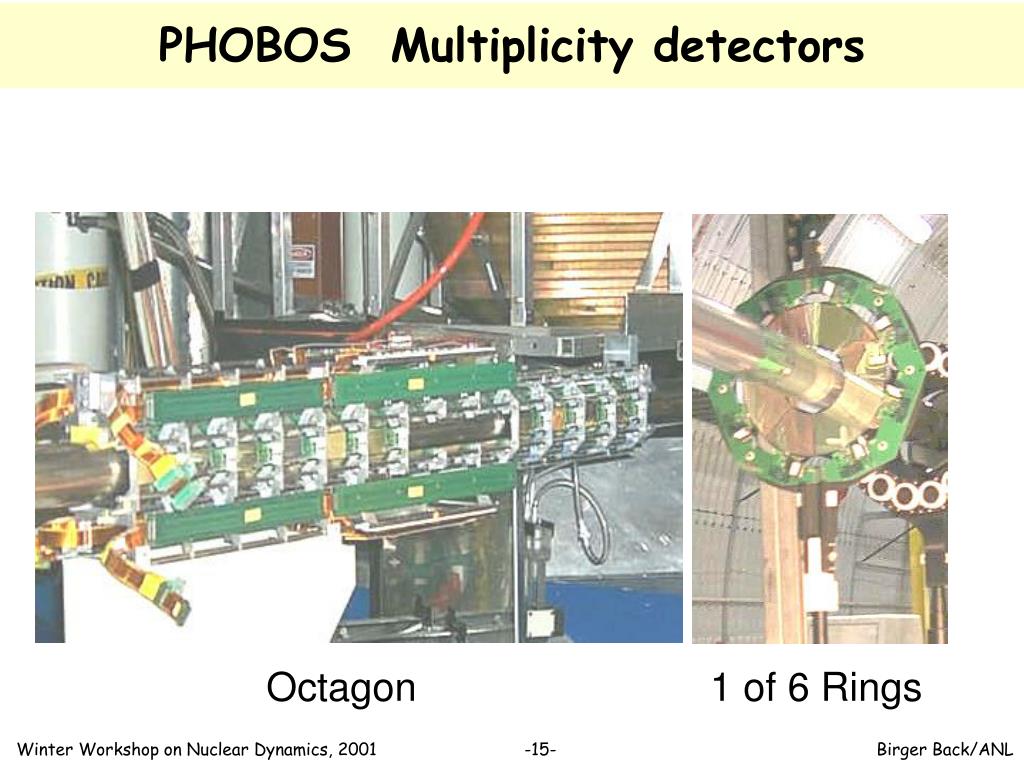 PHOBOS Multiplicity detectors

Octagon

1 of 6 Rings

Winter Workshop on Nuclear Dynamics, 2001

-15-

Birger Back/ANL